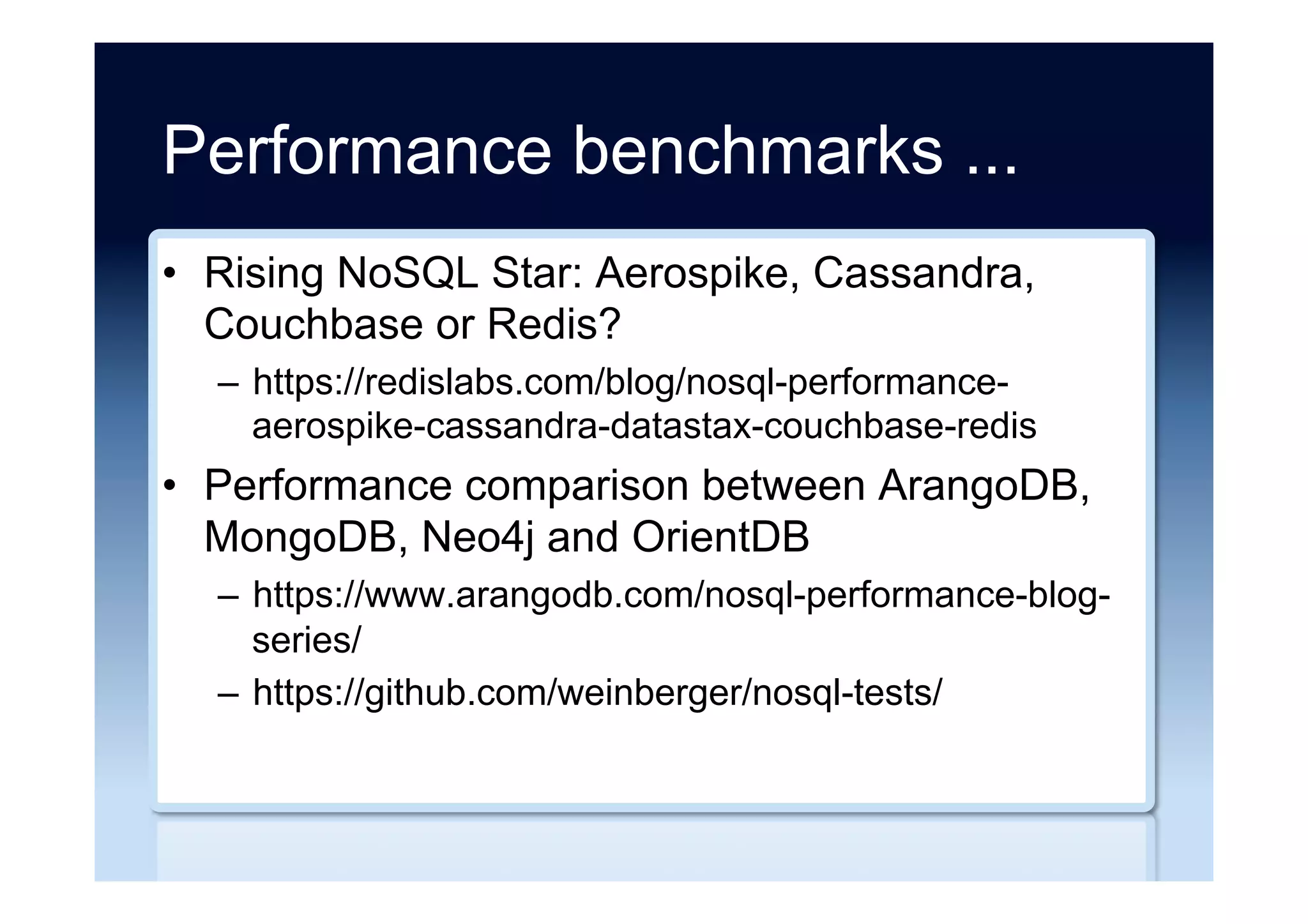 Performance benchmarks ...

• Rising NoSQL Star: Aerospike, Cassandra, Couchbase or Redis?
  – https://redislabs.com/blog/nosql-performance-aerospike-cassandra-datastax-couchbase-redis
• Performance comparison between ArangoDB, MongoDB, Neo4j and OrientDB
  – https://www.arangodb.com/nosql-performance-blog-series/
  – https://github.com/weinberger/nosql-tests/